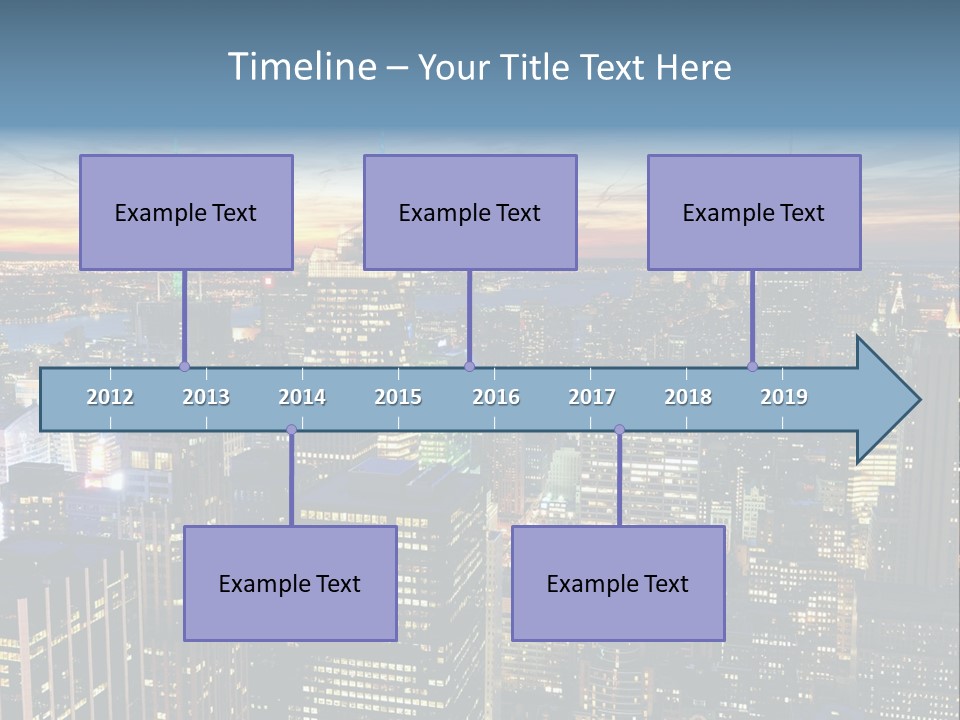 Timeline – Your Title Text Here

Example Text

Example Text

Example Text

2012 2013 2014 2015 2016 2017 2018 2019

Example Text

Example Text